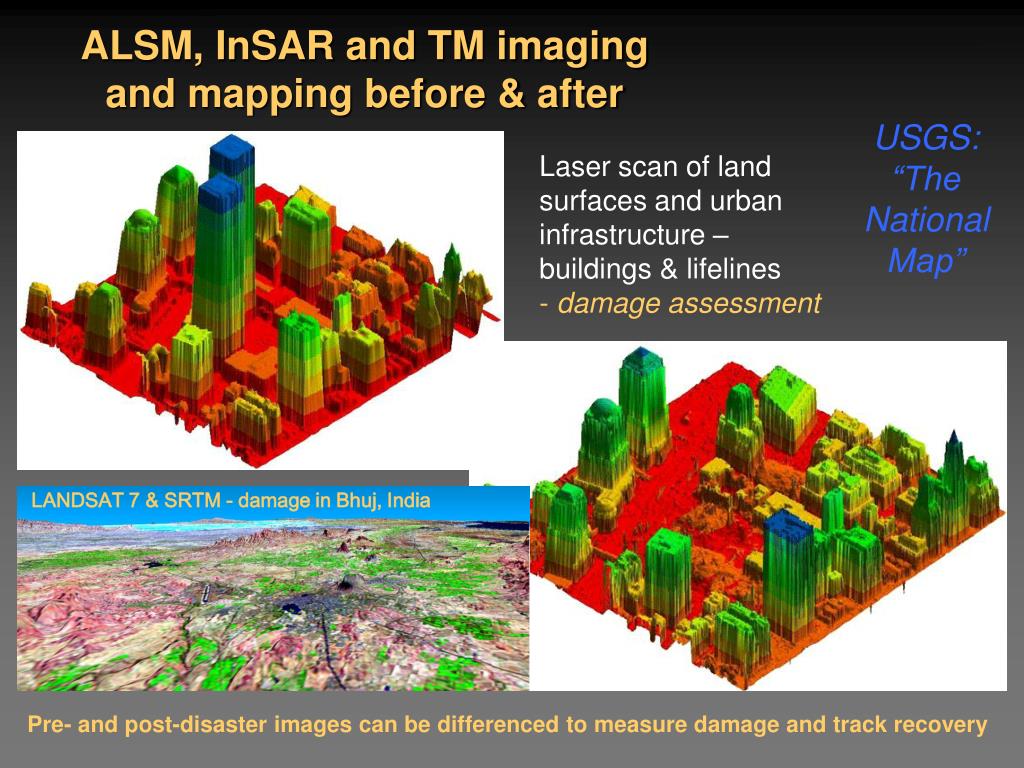 ALSM, InSAR and TM imaging and mapping before & after

Laser scan of land surfaces and urban infrastructure – buildings & lifelines
- damage assessment

USGS: “The National Map”

LANDSAT 7 & SRTM - damage in Bhuj, India

Pre- and post-disaster images can be differenced to measure damage and track recovery